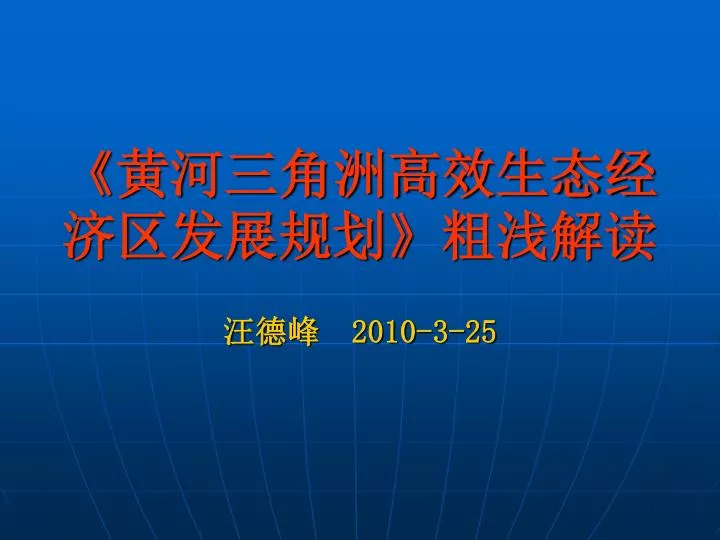 《黄河三角洲高效生态经济区发展规划》粗浅解读

汪德峰　2010-3-25